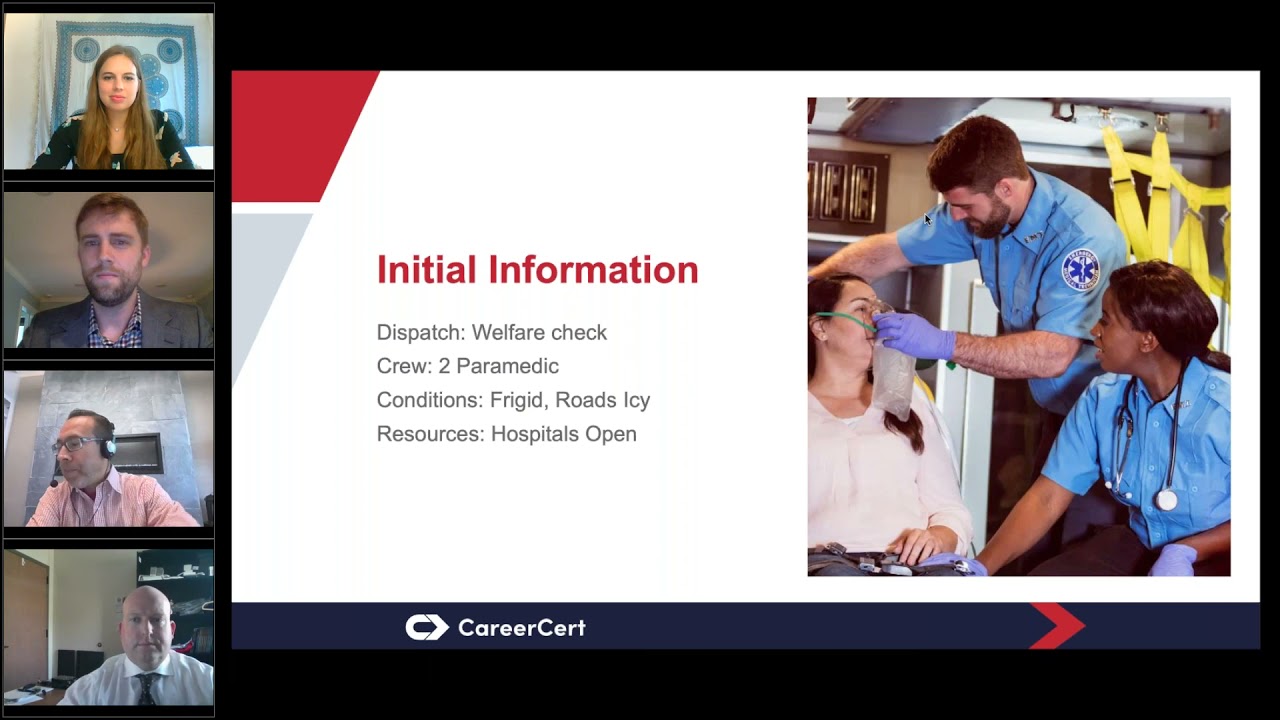 Initial Information

Dispatch: Welfare check
Crew: 2 Paramedic
Conditions: Frigid, Roads Icy
Resources: Hospitals Open

CareerCert